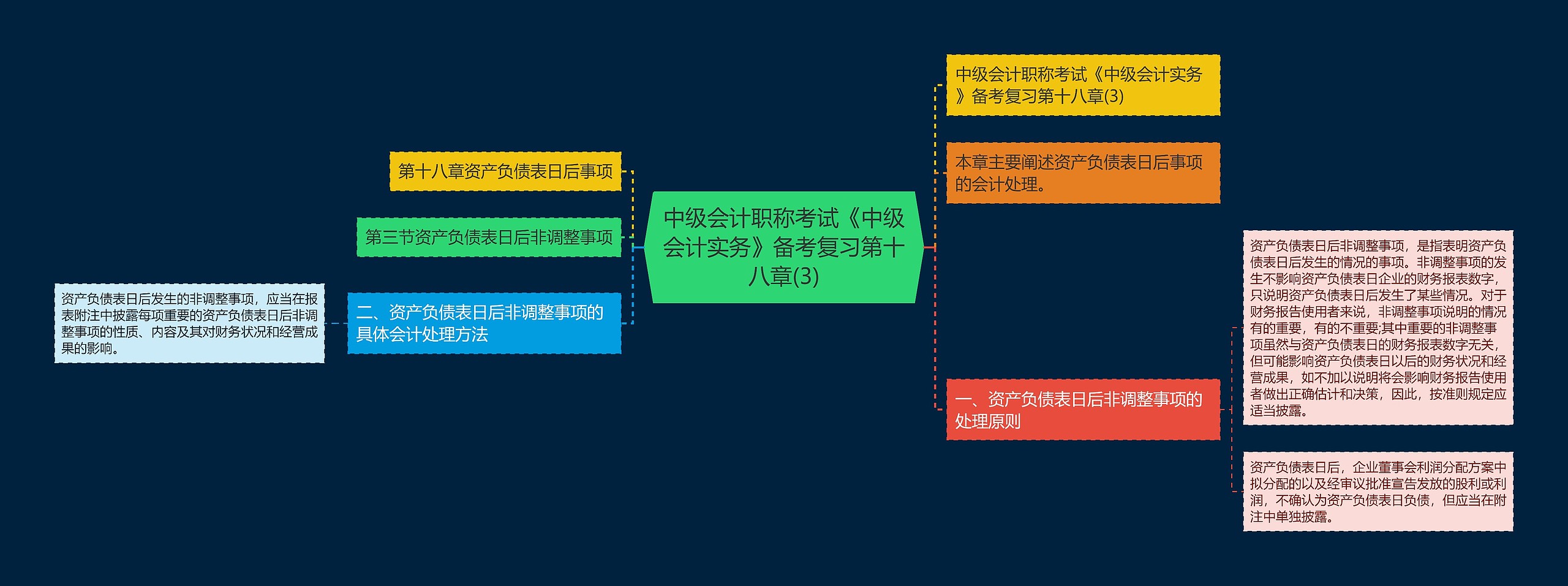 中级会计职称考试《中级会计实务》备考复习第十八章(3)

第十八章资产负债表日后事项

第三节资产负债表日后非调整事项

二、资产负债表日后非调整事项的具体会计处理方法

资产负债表日后发生的非调整事项，应当在报表附注中披露每项重要的资产负债表日后非调整事项的性质、内容及其对财务状况和经营成果的影响。

中级会计职称考试《中级会计实务》备考复习第十八章(3)

本章主要阐述资产负债表日后事项的会计处理。

一、资产负债表日后非调整事项的处理原则

资产负债表日后非调整事项，是指表明资产负债表日后发生的情况的事项。非调整事项的发生不影响资产负债表日企业的财务报表数字，只说明资产负债表日后发生了某些情况。对于财务报告使用者来说，非调整事项说明的情况有的重要，有的不重要;其中重要的非调整事项虽然与资产负债表日的财务报表数字无关，但可能影响资产负债表日以后的财务状况和经营成果，如不加以说明将会影响财务报告使用者做出正确估计和决策，因此，按准则规定应适当披露。

资产负债表日后，企业董事会利润分配方案中拟分配的以及经审议批准宣告发放的股利或利润，不确认为资产负债表日负债，但应当在附注中单独披露。